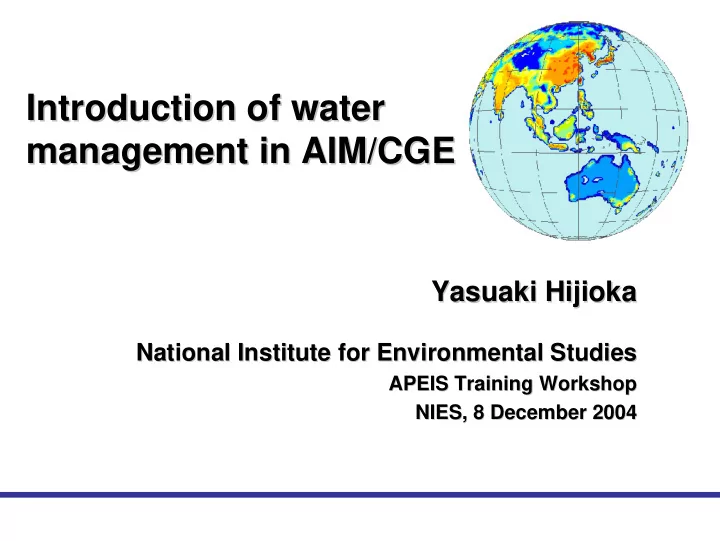 Introduction of water management in AIM/CGE

Yasuaki Hijioka

National Institute for Environmental Studies
APEIS Training Workshop
NIES, 8 December 2004